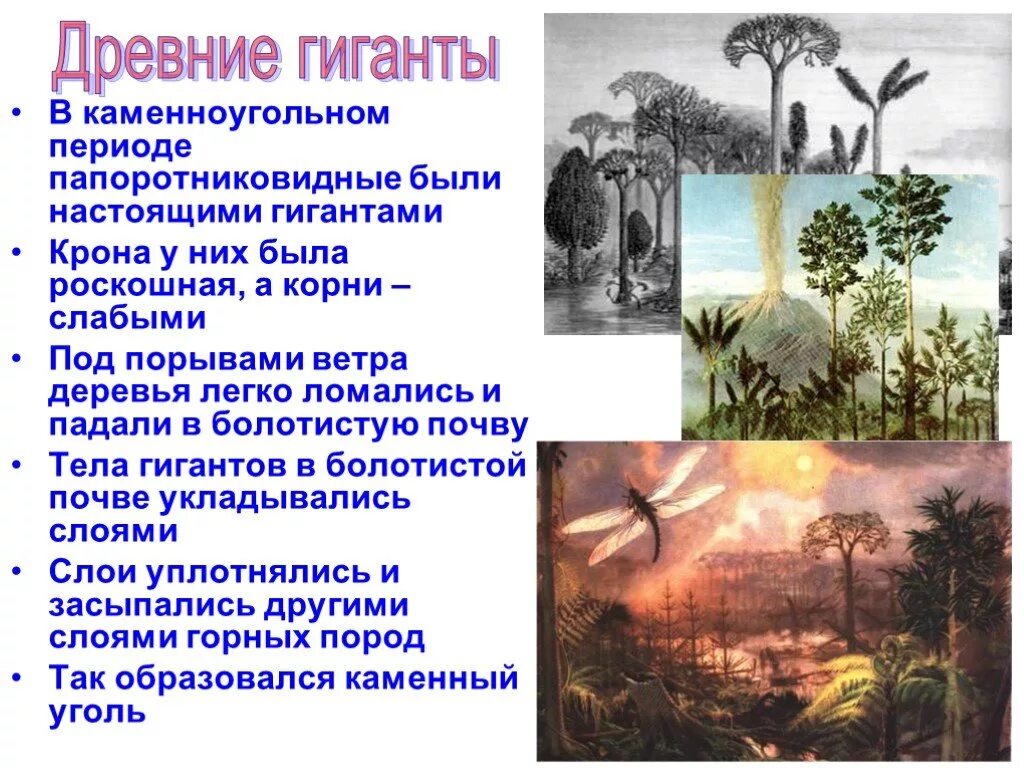 Древние гиганты

• В каменноугольном периоде папоротниковидные были настоящими гигантами

• Крона у них была роскошная, а корни – слабыми

• Под порывами ветра деревья легко ломались и падали в болотистую почву

• Тела гигантов в болотистой почве укладывались слоями

• Слои уплотнялись и засыпались другими слоями горных пород

• Так образовался каменный уголь